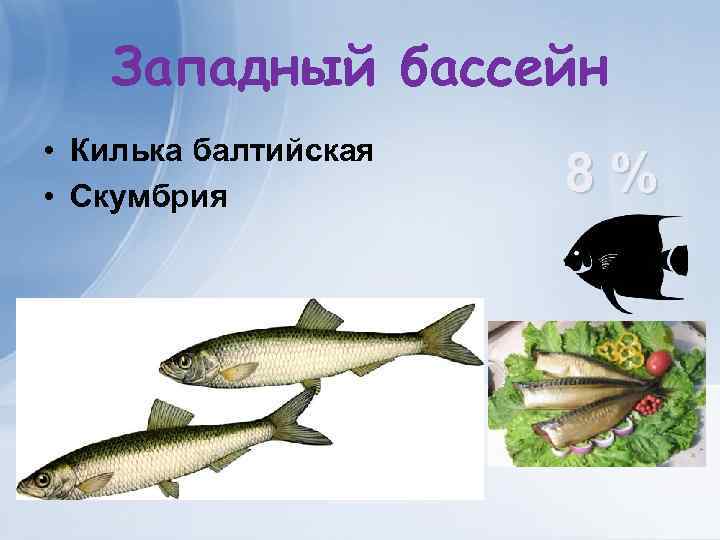 Западный бассейн

• Килька балтийская
• Скумбрия

8 %